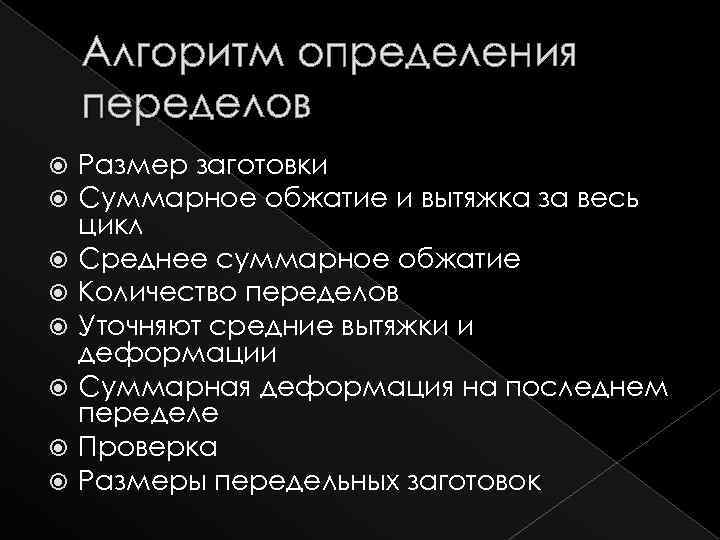 Алгоритм определения переделов

Размер заготовки
Суммарное обжатие и вытяжка за весь цикл
Среднее суммарное обжатие
Количество переделов
Уточняют средние вытяжки и деформации
Суммарная деформация на последнем переделе
Проверка
Размеры передельных заготовок